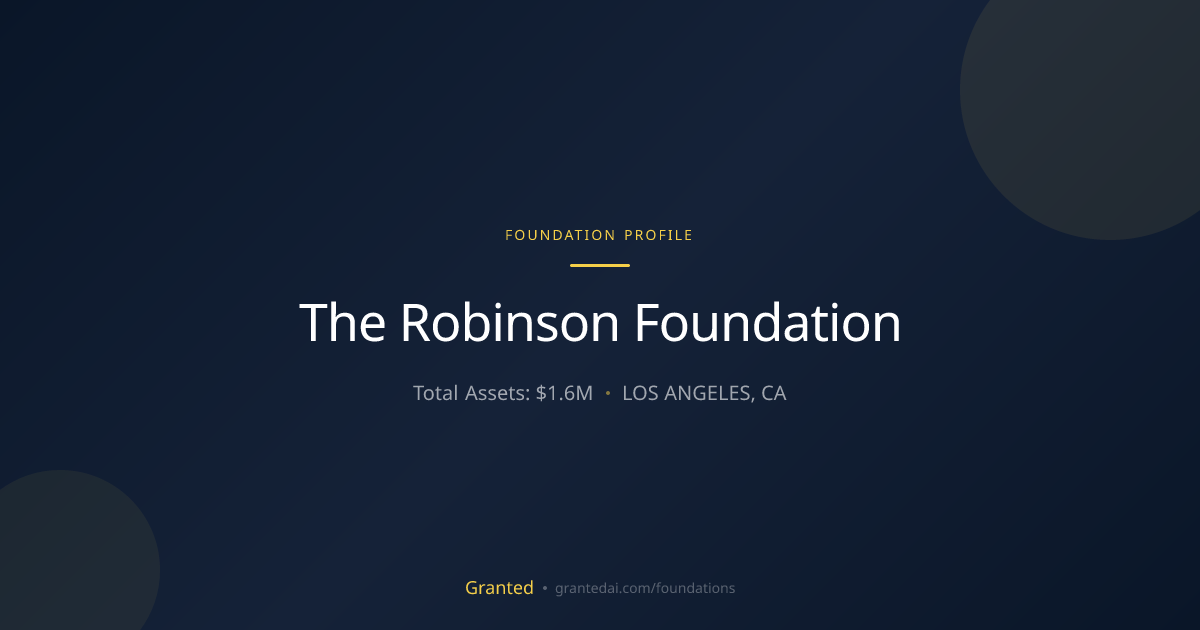 FOUNDATION PROFILE

The Robinson Foundation

Total Assets: $1.6M • LOS ANGELES, CA

Granted • grantedai.com/foundations